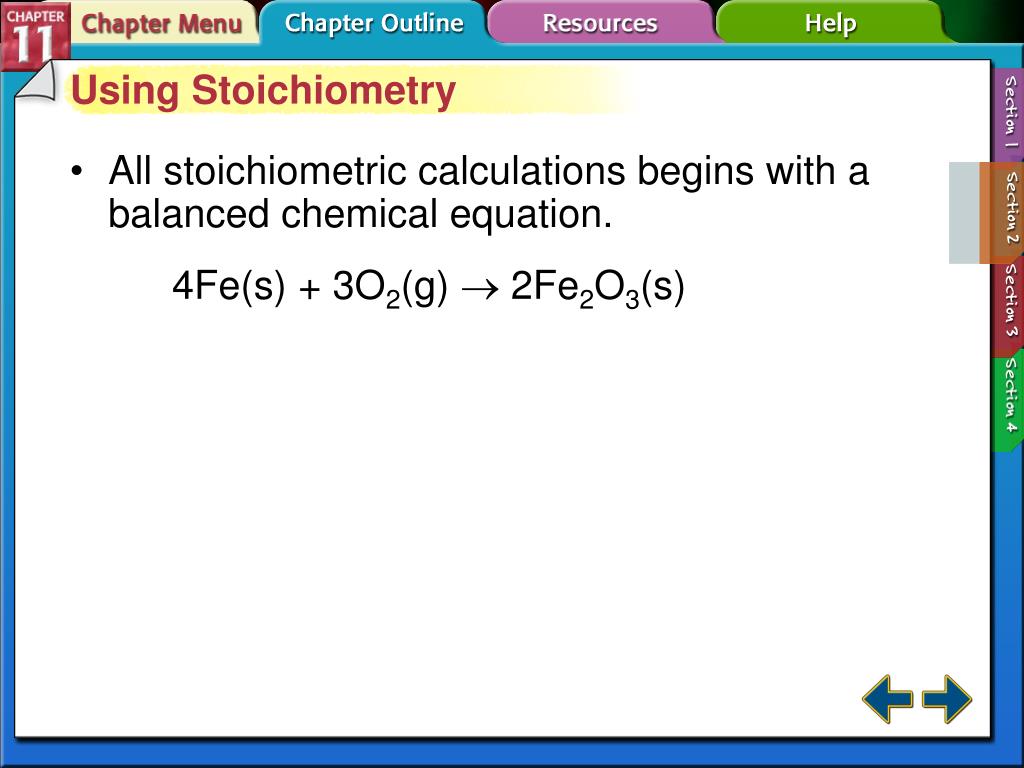 CHAPTER 11

Chapter Menu

Chapter Outline

Resources

Help

Using Stoichiometry

• All stoichiometric calculations begins with a balanced chemical equation.

$4Fe(s) + 3O_2(g) \rightarrow 2Fe_2O_3(s)$

Section 1

Section 2

Section 3

Section 4